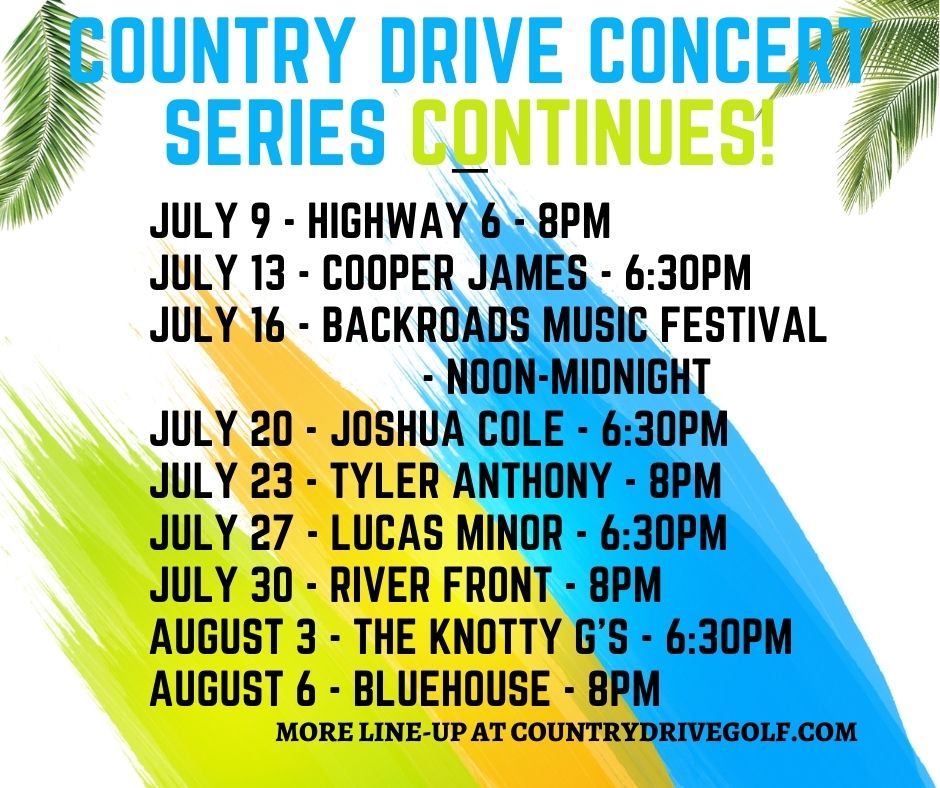 COUNTRY DRIVE CONCERT SERIES CONTINUES!

JULY 9 - HIGHWAY 6 - 8PM
JULY 13 - COOPER JAMES - 6:30PM
JULY 16 - BACKROADS MUSIC FESTIVAL - NOON-MIDNIGHT
JULY 20 - JOSHUA COLE - 6:30PM
JULY 23 - TYLER ANTHONY - 8PM
JULY 27 - LUCAS MINOR - 6:30PM
JULY 30 - RIVER FRONT - 8PM
AUGUST 3 - THE KNOTTY G'S - 6:30PM
AUGUST 6 - BLUEHOUSE - 8PM

MORE LINE-UP AT COUNTRYDRIVEGOLF.COM